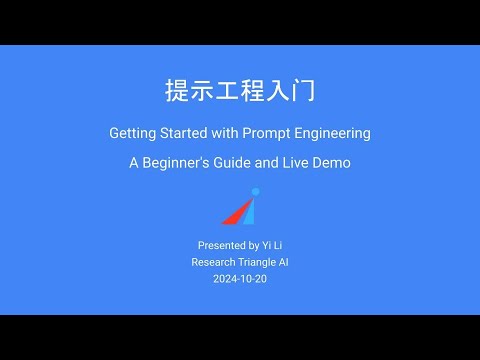 提示工程入门

Getting Started with Prompt Engineering

A Beginner's Guide and Live Demo

Presented by Yi Li
Research Triangle AI
2024-10-20